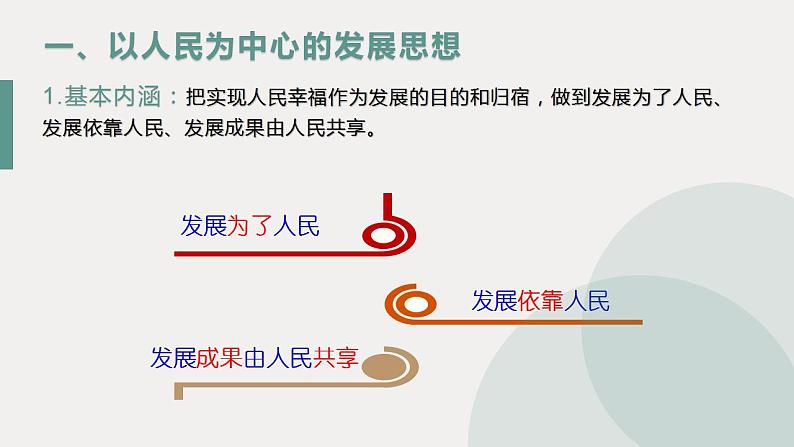 一、以人民为中心的发展思想

1.基本内涵：把实现人民幸福作为发展的目的和归宿，做到发展为了人民、发展依靠人民、发展成果由人民共享。

发展为了人民

发展依靠人民

发展成果由人民共享